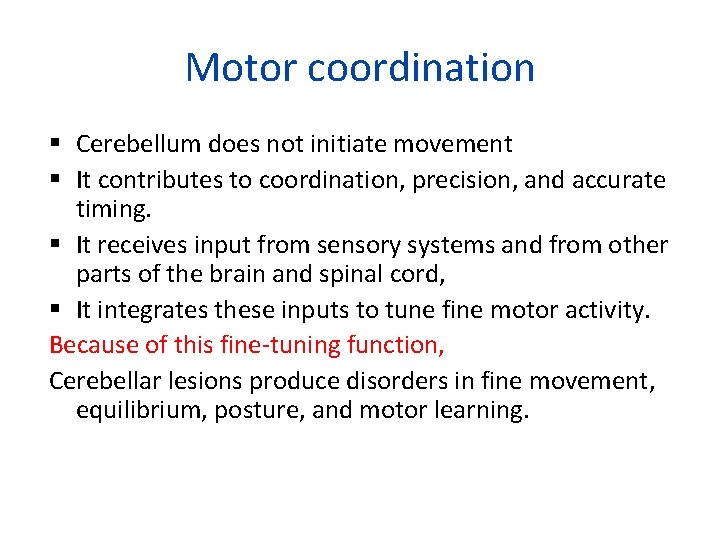 Motor coordination

▪ Cerebellum does not initiate movement
▪ It contributes to coordination, precision, and accurate timing.
▪ It receives input from sensory systems and from other parts of the brain and spinal cord,
▪ It integrates these inputs to tune fine motor activity.

Because of this fine-tuning function,

Cerebellar lesions produce disorders in fine movement, equilibrium, posture, and motor learning.